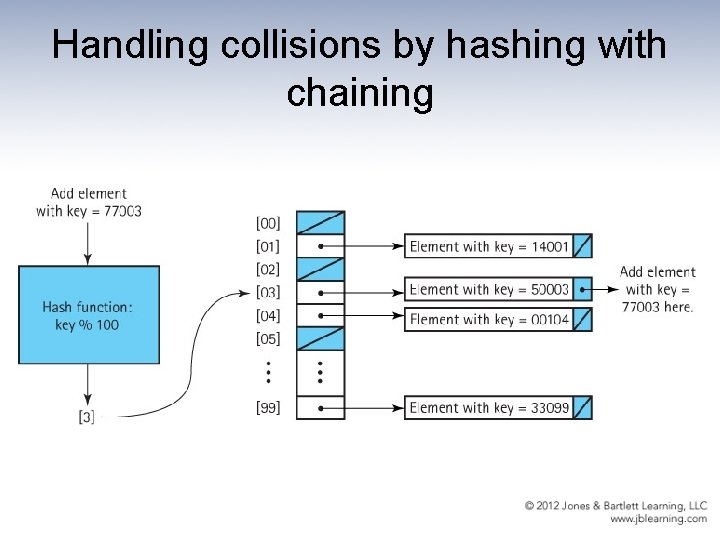 Handling collisions by hashing with chaining

Add element with key = 77003

Hash function: key % 100

[3]

[00]
[01]
[02]
[03]
[04]
[05]
⋮
[99]

Element with key = 14001
Element with key = 50003
Element with key = 00104
Element with key = 33099

Add element with key = 77003 here.

© 2012 Jones & Bartlett Learning, LLC
www.jblearning.com